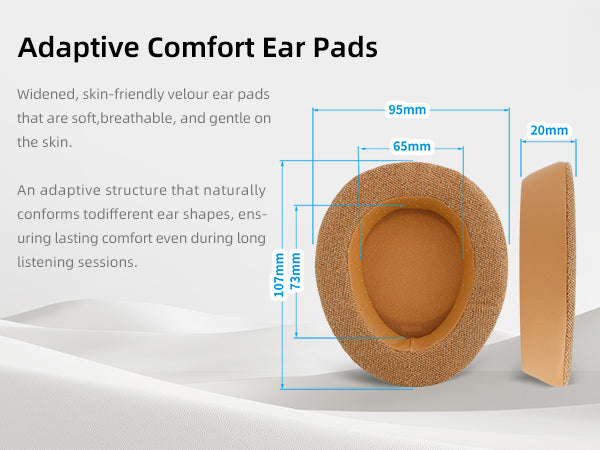 Adaptive Comfort Ear Pads

Widened, skin-friendly velour ear pads that are soft,breathable, and gentle on the skin.

An adaptive structure that naturally conforms todifferent ear shapes, ensuring lasting comfort even during long listening sessions.

95mm
65mm
20mm
107mm
73mm